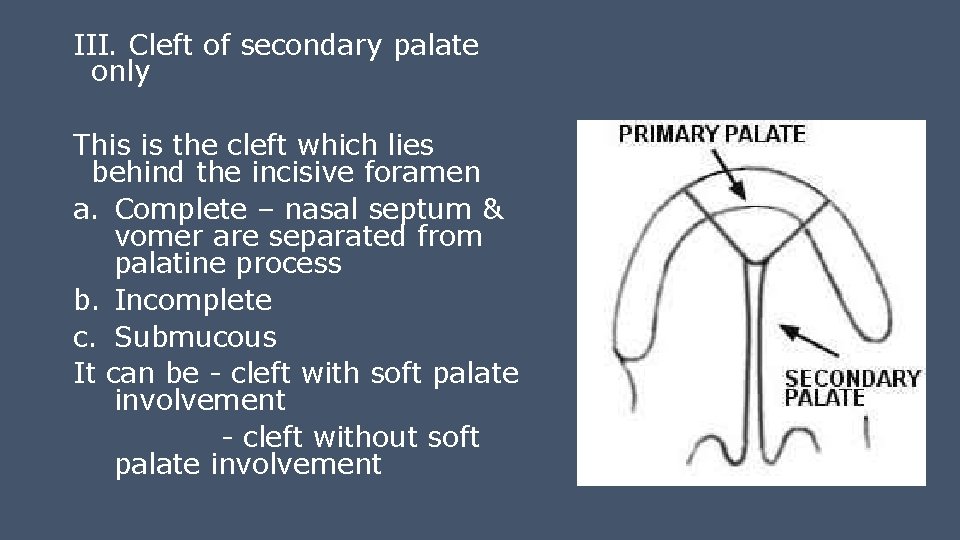 III. Cleft of secondary palate only

This is the cleft which lies behind the incisive foramen

a. Complete – nasal septum & vomer are separated from palatine process

b. Incomplete

c. Submucous

It can be - cleft with soft palate involvement

- cleft without soft palate involvement

PRIMARY PALATE

SECONDARY PALATE